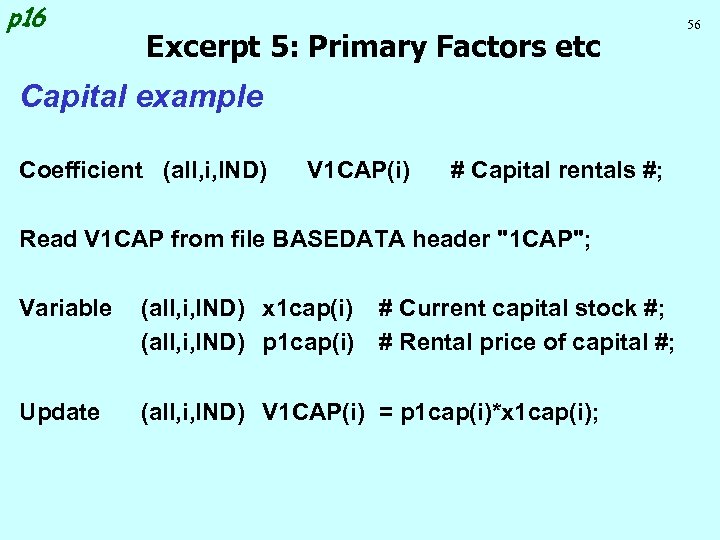 p16

56

Excerpt 5: Primary Factors etc

Capital example

Coefficient (all,i,IND) V1CAP(i) # Capital rentals #;

Read V1CAP from file BASEDATA header "1CAP";

Variable (all,i,IND) x1cap(i) # Current capital stock #;
(all,i,IND) p1cap(i) # Rental price of capital #;

Update (all,i,IND) V1CAP(i) = p1cap(i)*x1cap(i);